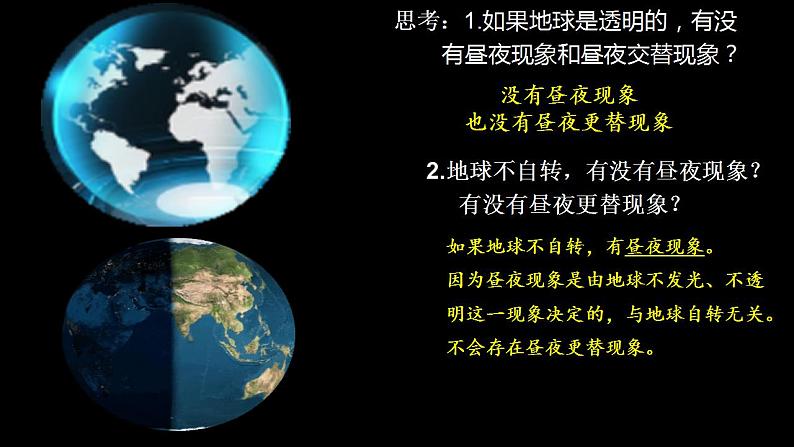 思考：1.如果地球是透明的，有没有昼夜现象和昼夜交替现象？

没有昼夜现象
也没有昼夜更替现象

2.地球不自转，有没有昼夜现象？有没有昼夜更替现象？

如果地球不自转，有昼夜现象。
因为昼夜现象是由地球不发光、不透明这一现象决定的，与地球自转无关。
不会存在昼夜更替现象。